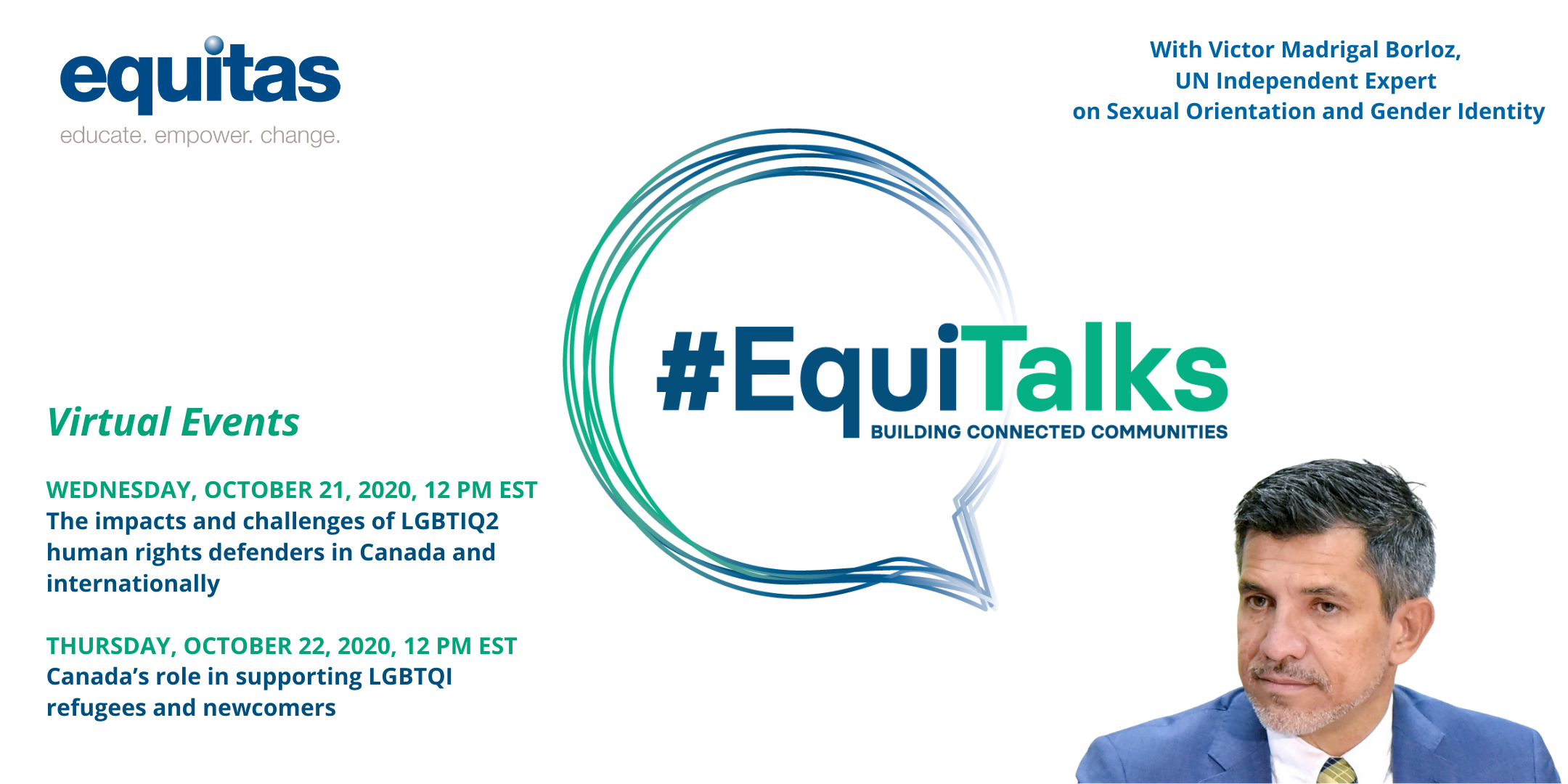 equitas
educate. empower. change.

With Victor Madrigal Borloz,
UN Independent Expert
on Sexual Orientation and Gender Identity

#EquiTalks
BUILDING CONNECTED COMMUNITIES

Virtual Events

WEDNESDAY, OCTOBER 21, 2020, 12 PM EST
The impacts and challenges of LGBTIQ2 human rights defenders in Canada and internationally

THURSDAY, OCTOBER 22, 2020, 12 PM EST
Canada's role in supporting LGBTQI refugees and newcomers